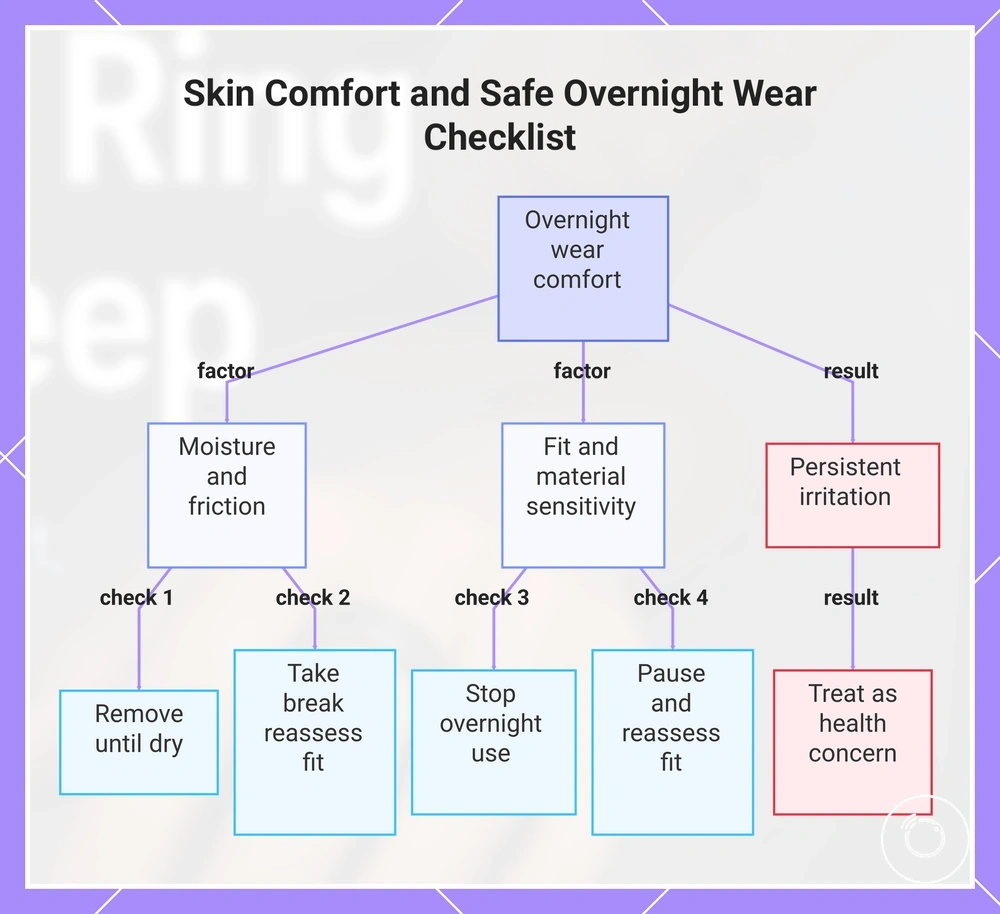 Skin Comfort and Safe Overnight Wear Checklist

Overnight wear comfort

factor

factor

result

Moisture and friction

Fit and material sensitivity

Persistent irritation

check 1

check 2

check 3

check 4

result

Remove until dry

Take break reassess fit

Stop overnight use

Pause and reassess fit

Treat as health concern